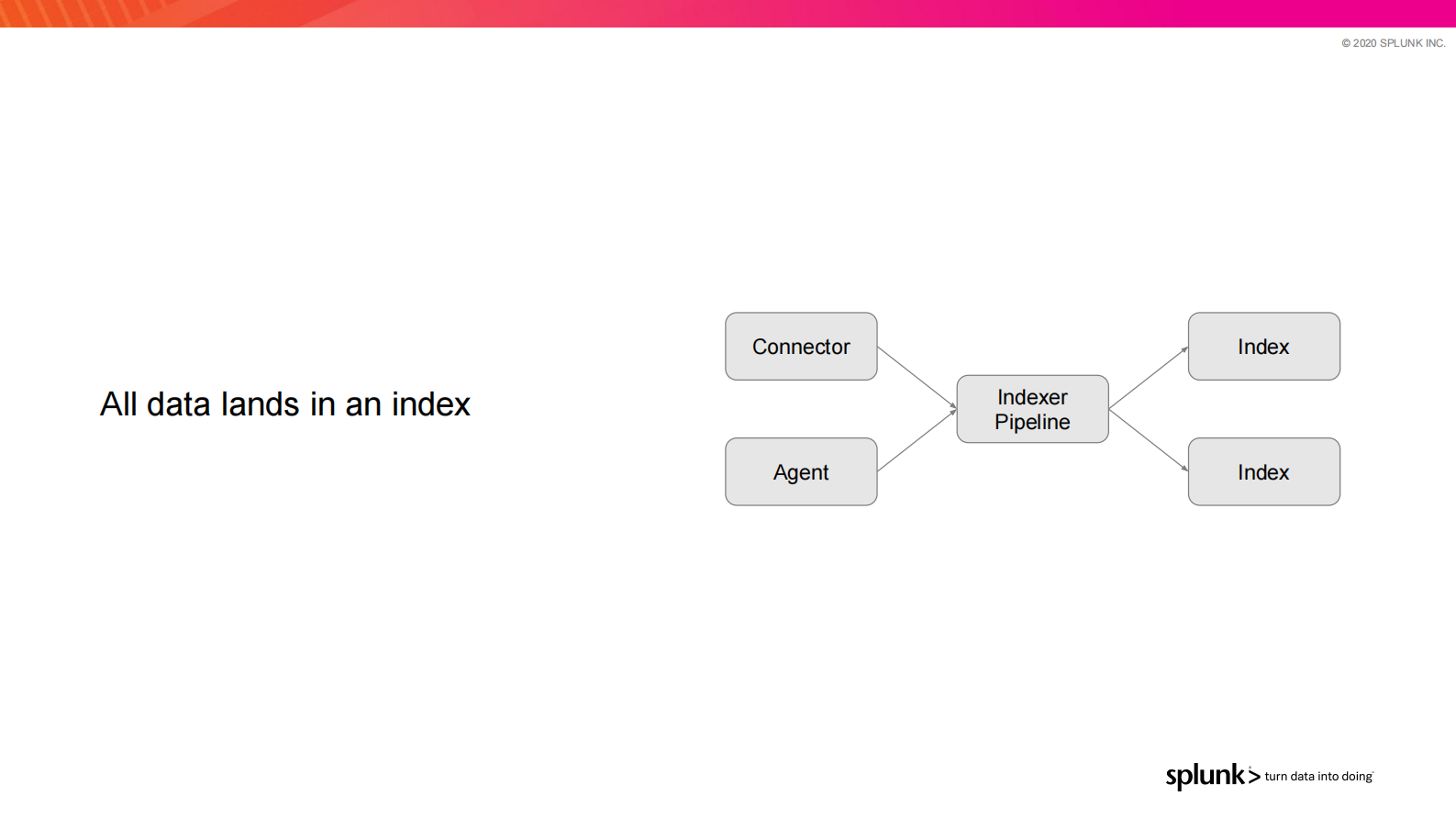 © 2020 SPLUNK INC.

All data lands in an index

Connector

Agent

Indexer Pipeline

Index

Index

splunk> turn data into doing